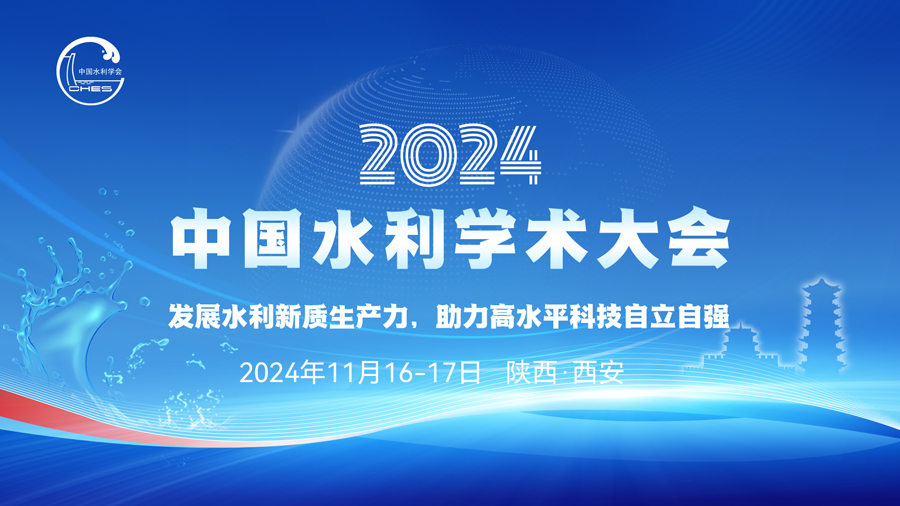 中国水利学会
CHES

2024
中国水利学术大会

发展水利新质生产力，助力高水平科技自立自强

2024年11月16-17日 陕西·西安